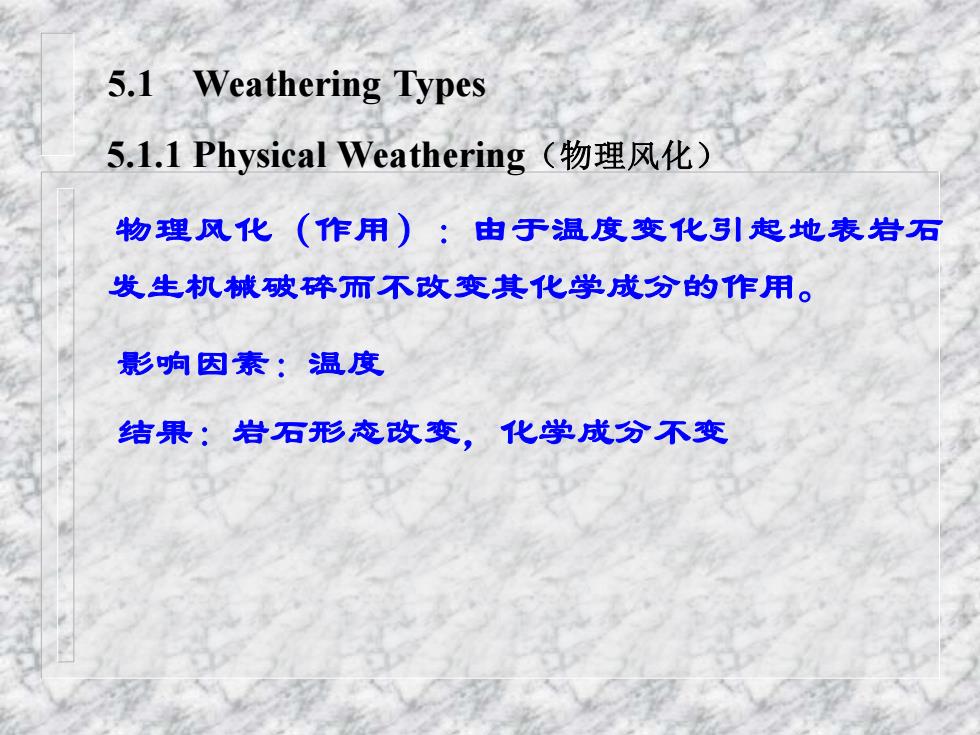 5.1 Weathering Types

5.1.1 Physical Weathering（物理风化）

物理风化（作用）：由于温度变化引起地表岩石发生机械破碎而不改变其化学成分的作用。

影响因素：温度

结果：岩石形态改变，化学成分不变